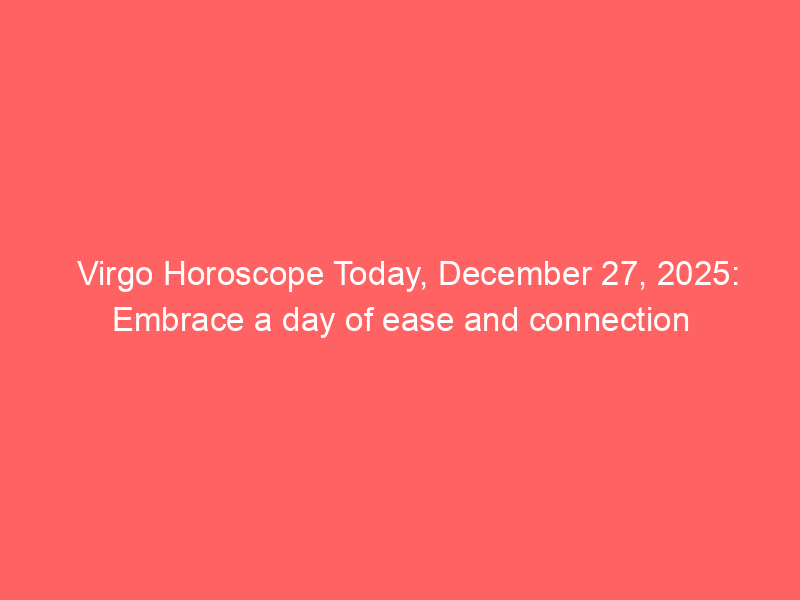 Virgo Horoscope Today, December 27, 2025: Embrace a day of ease and connection